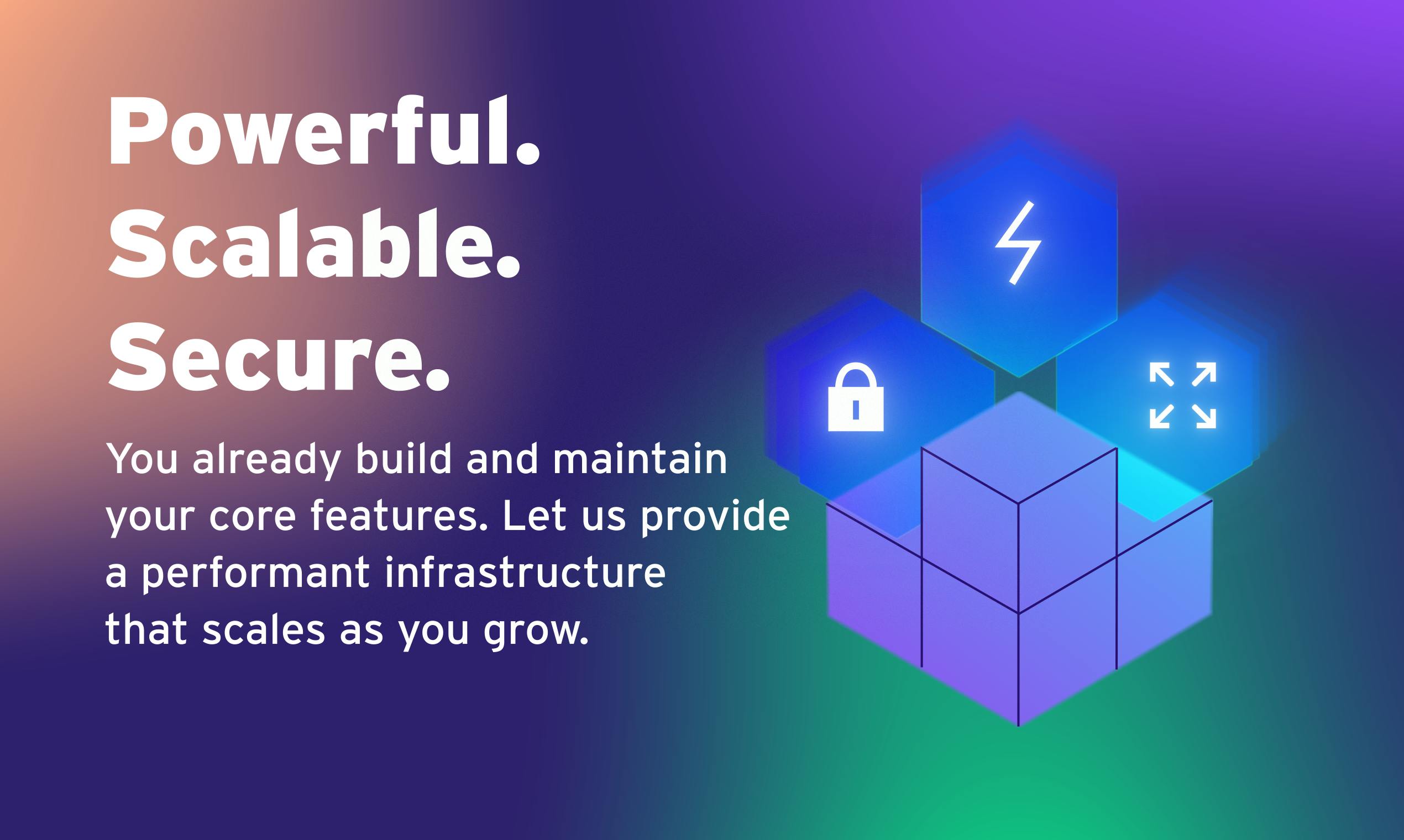 Powerful.
Scalable.
Secure.

You already build and maintain your core features. Let us provide a performant infrastructure that scales as you grow.